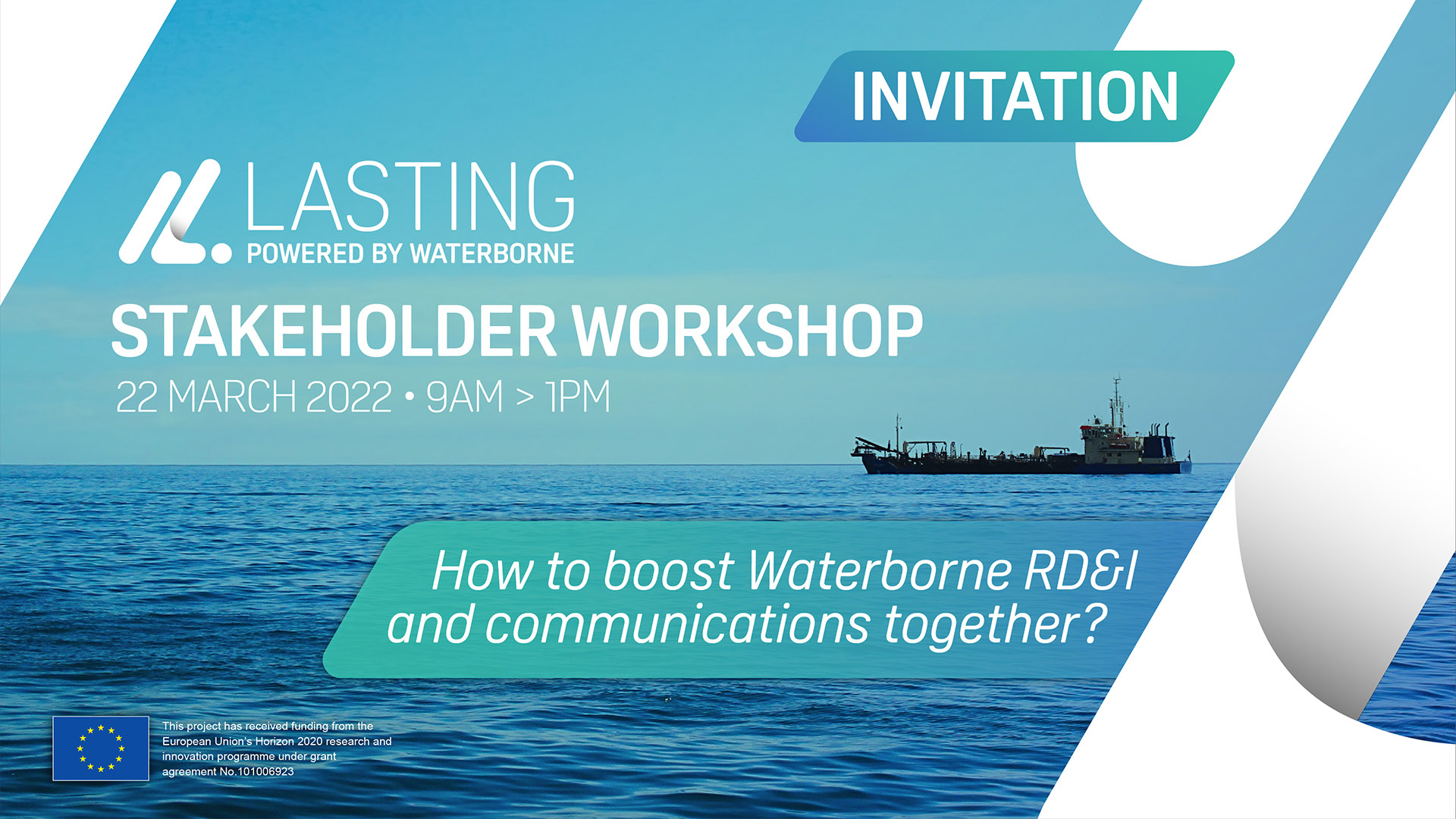 INVITATION

LASTING
POWERED BY WATERBORNE

STAKEHOLDER WORKSHOP
22 MARCH 2022 • 9AM > 1PM

How to boost Waterborne RD&I and communications together?

This project has received funding from the European Union's Horizon 2020 research and innovation programme under grant agreement No.101006923